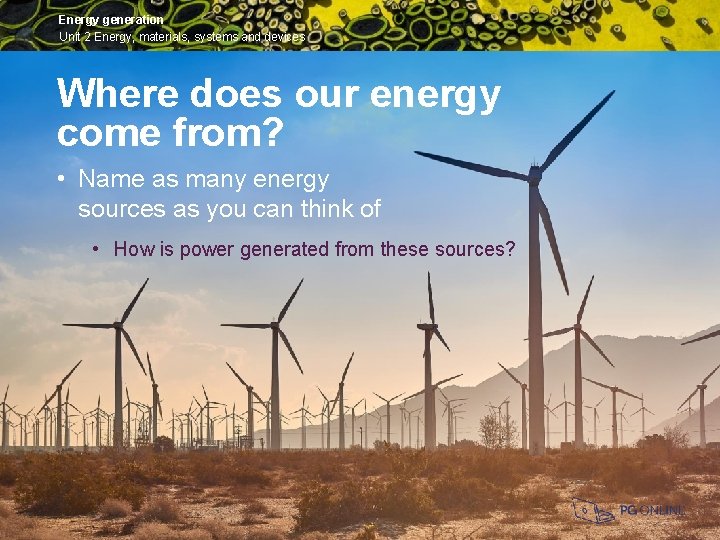 Energy generation
Unit 2 Energy, materials, systems and devices

Where does our energy come from?

• Name as many energy sources as you can think of

• How is power generated from these sources?

PG ONLINE